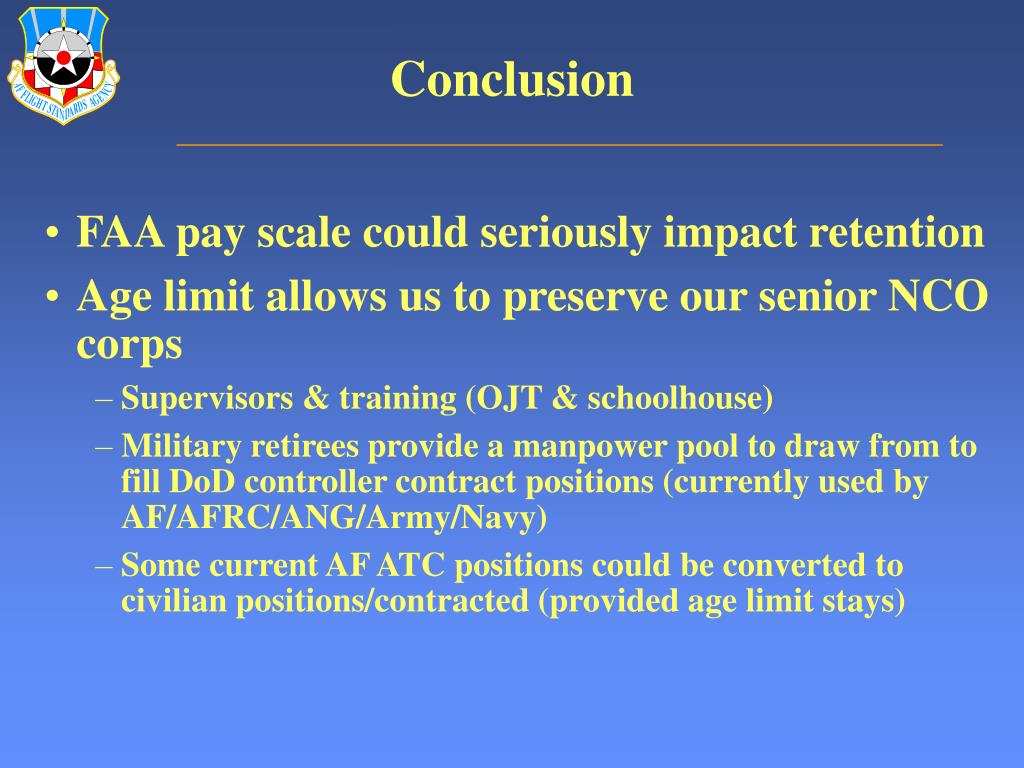 AF FLIGHT STANDARDS AGENCY

Conclusion

• FAA pay scale could seriously impact retention
• Age limit allows us to preserve our senior NCO corps
 – Supervisors & training (OJT & schoolhouse)
 – Military retirees provide a manpower pool to draw from to fill DoD controller contract positions (currently used by AF/AFRC/ANG/Army/Navy)
 – Some current AF ATC positions could be converted to civilian positions/contracted (provided age limit stays)